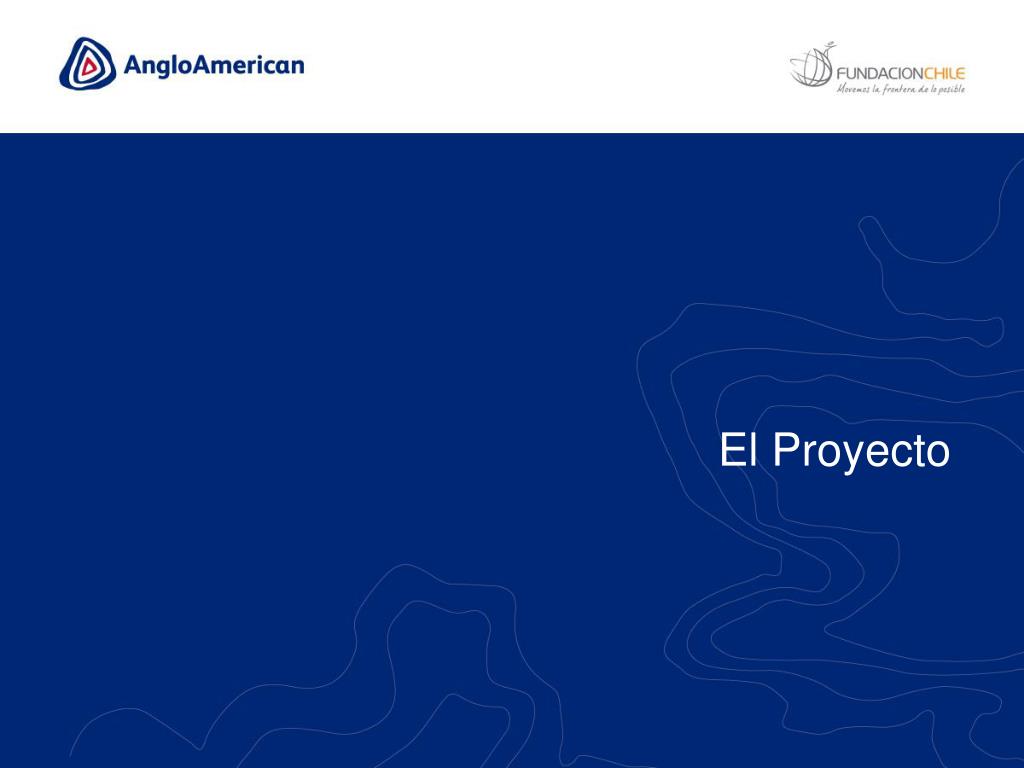 AngloAmerican

FUNDACIONCHILE
Movemos la frontera de lo posible

El Proyecto